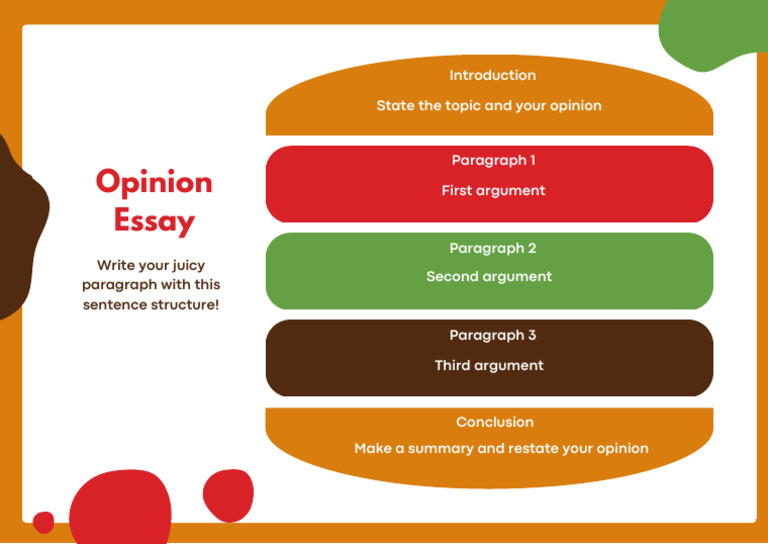 Opinion Essay

Write your juicy paragraph with this sentence structure!

Introduction

State the topic and your opinion

Paragraph 1

First argument

Paragraph 2

Second argument

Paragraph 3

Third argument

Conclusion

Make a summary and restate your opinion